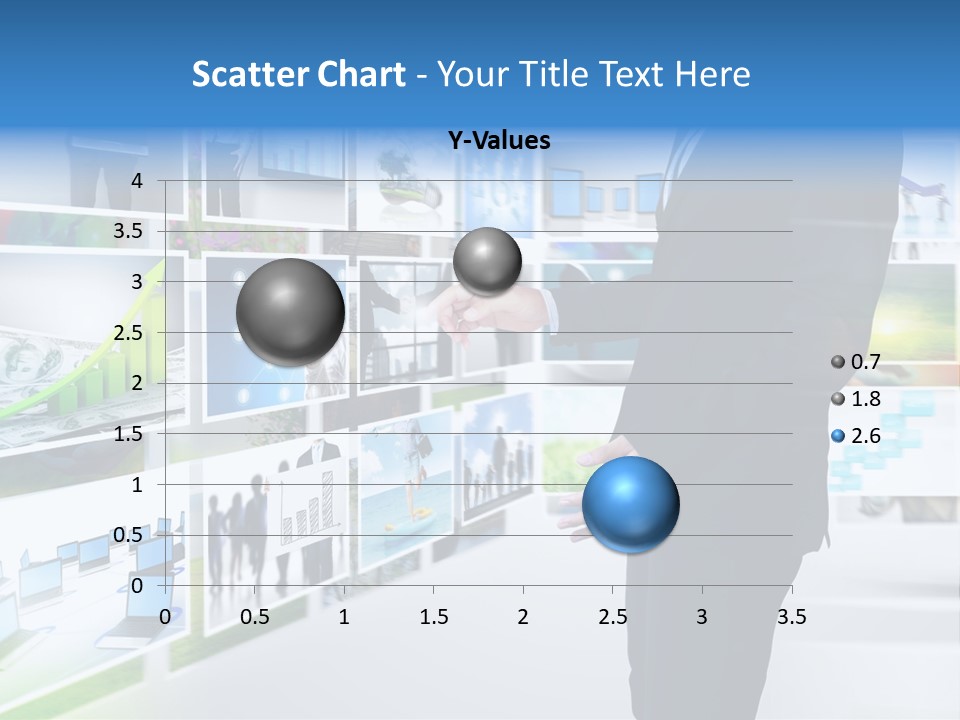 Scatter Chart - Your Title Text Here

Y-Values

4
3.5
3
2.5
2
1.5
1
0.5
0

0 0.5 1 1.5 2 2.5 3 3.5

0.7
1.8
2.6